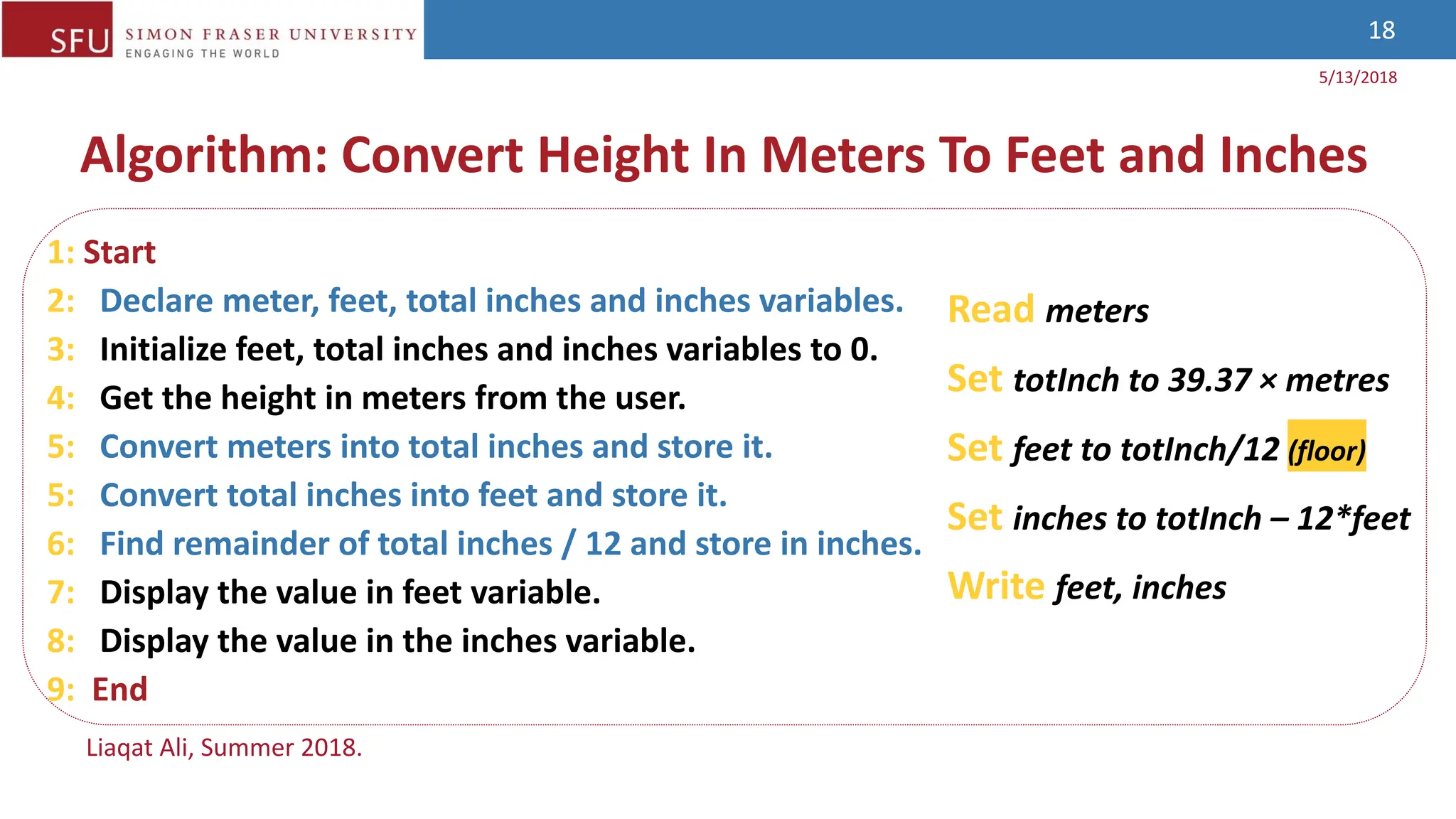 SFU SIMON FRASER UNIVERSITY
ENGAGING THE WORLD

18

5/13/2018

Algorithm: Convert Height In Meters To Feet and Inches

1: Start
2: Declare meter, feet, total inches and inches variables.
3: Initialize feet, total inches and inches variables to 0.
4: Get the height in meters from the user.
5: Convert meters into total inches and store it.
5: Convert total inches into feet and store it.
6: Find remainder of total inches / 12 and store in inches.
7: Display the value in feet variable.
8: Display the value in the inches variable.
9: End

Read meters

Set totInch to 39.37 × metres

Set feet to totInch/12 (floor)

Set inches to totInch – 12*feet

Write feet, inches

Liaqat Ali, Summer 2018.